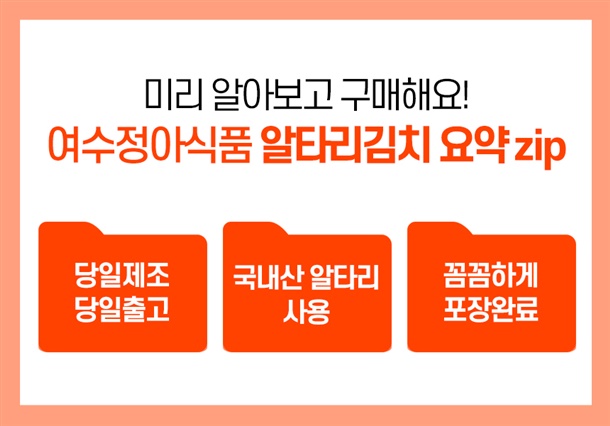 미리 알아보고 구매해요!
여수정아식품 알타리김치 요약 zip

당일제조
당일출고

국내산 알타리
사용

꼼꼼하게
포장완료